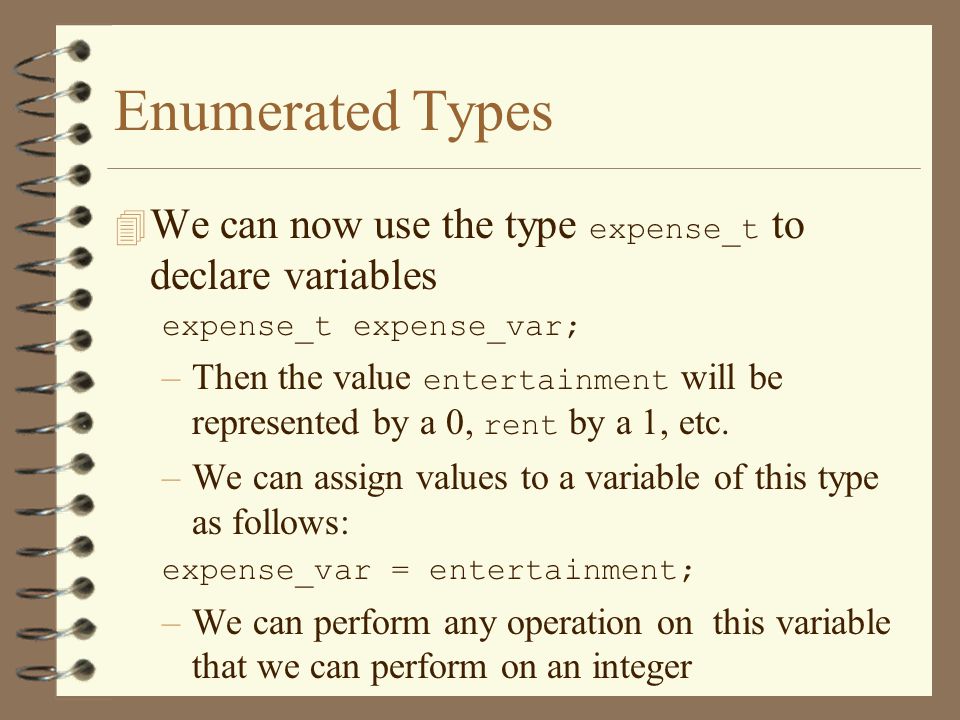 Enumerated Types

We can now use the type expense_t to declare variables

expense_t expense_var;

– Then the value entertainment will be represented by a 0, rent by a 1, etc.

– We can assign values to a variable of this type as follows:

expense_var = entertainment;

– We can perform any operation on this variable that we can perform on an integer